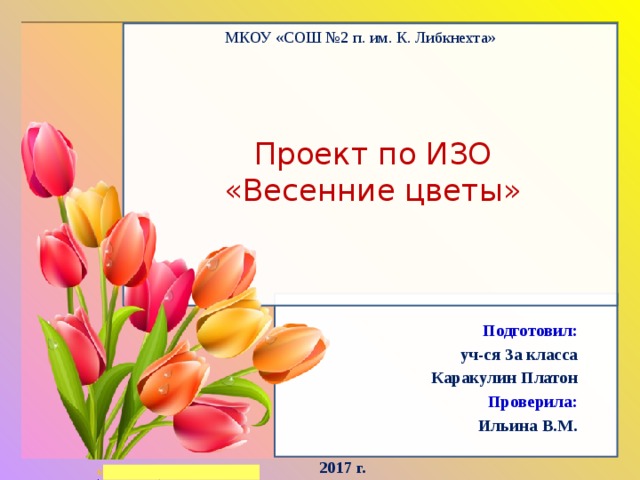 МКОУ «СОШ №2 п. им. К. Либкнехта»

Проект по ИЗО
«Весенние цветы»

Подготовил:
уч-ся 3а класса
Каракулин Платон
Проверила:
Ильина В.М.

2017 г.